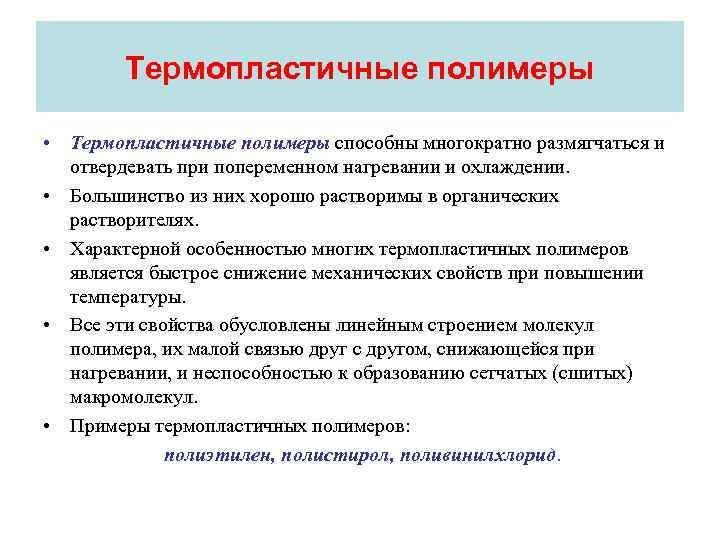 Термопластичные полимеры

• Термопластичные полимеры способны многократно размягчаться и отвердевать при попеременном нагревании и охлаждении.

• Большинство из них хорошо растворимы в органических растворителях.

• Характерной особенностью многих термопластичных полимеров является быстрое снижение механических свойств при повышении температуры.

• Все эти свойства обусловлены линейным строением молекул полимера, их малой связью друг с другом, снижающейся при нагревании, и неспособностью к образованию сетчатых (сшитых) макромолекул.

• Примеры термопластичных полимеров:

полиэтилен, полистирол, поливинилхлорид.